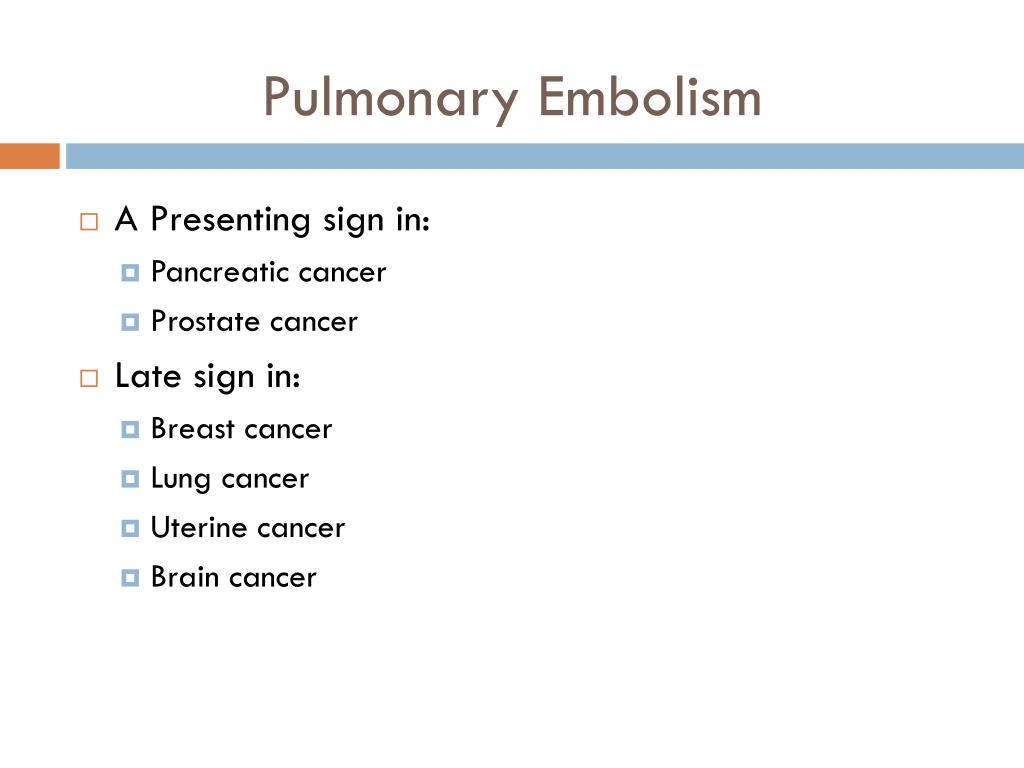 Pulmonary Embolism

A Presenting sign in:
Pancreatic cancer
Prostate cancer

Late sign in:
Breast cancer
Lung cancer
Uterine cancer
Brain cancer